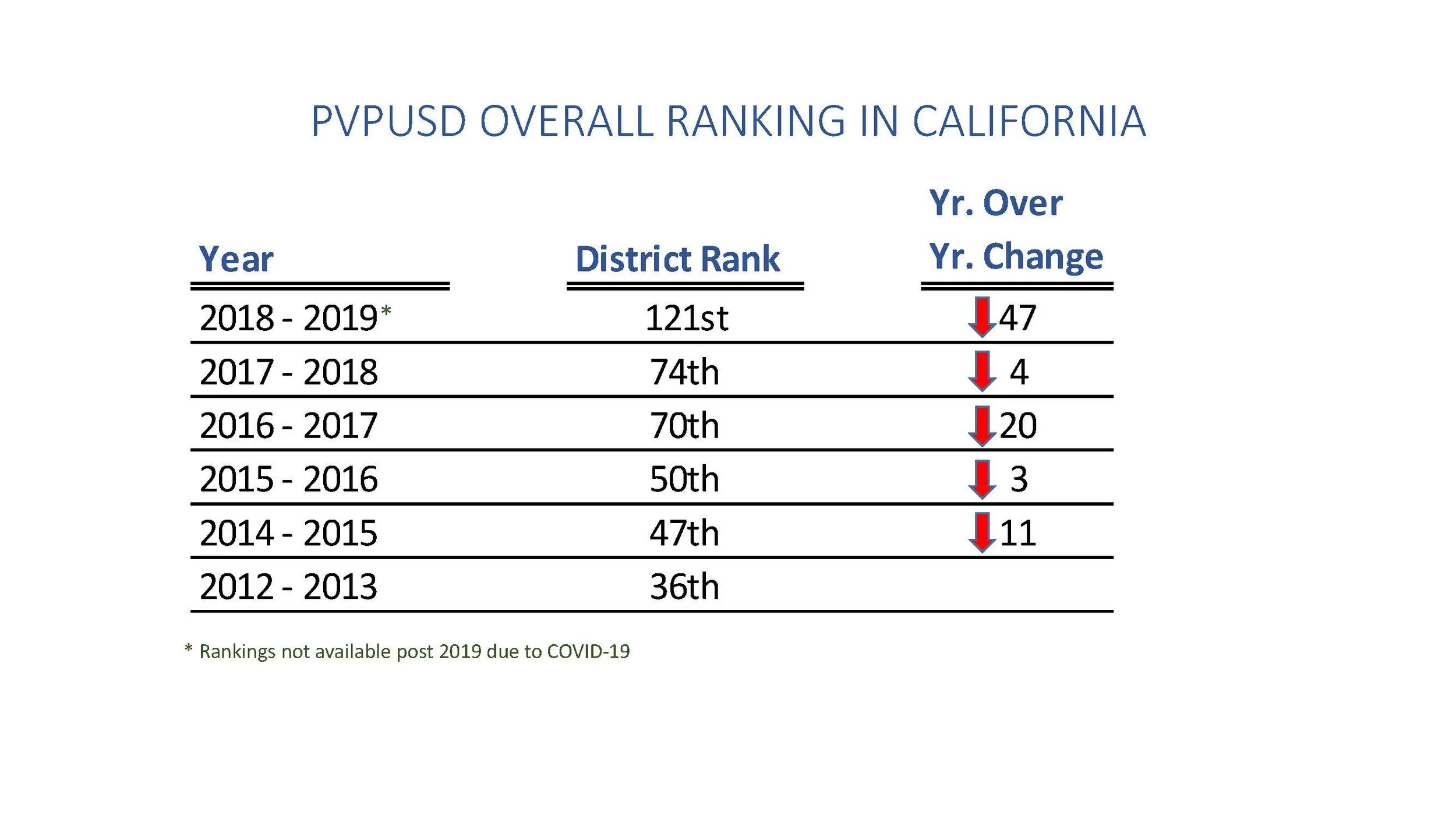 PVPUSD OVERALL RANKING IN CALIFORNIA

| Year | District Rank | Yr. Over Yr. Change |
|---|---|---|
| 2018 - 2019* | 121st | 47 |
| 2017 - 2018 | 74th | 4 |
| 2016 - 2017 | 70th | 20 |
| 2015 - 2016 | 50th | 3 |
| 2014 - 2015 | 47th | 11 |
| 2012 - 2013 | 36th | |

* Rankings not available post 2019 due to COVID-19